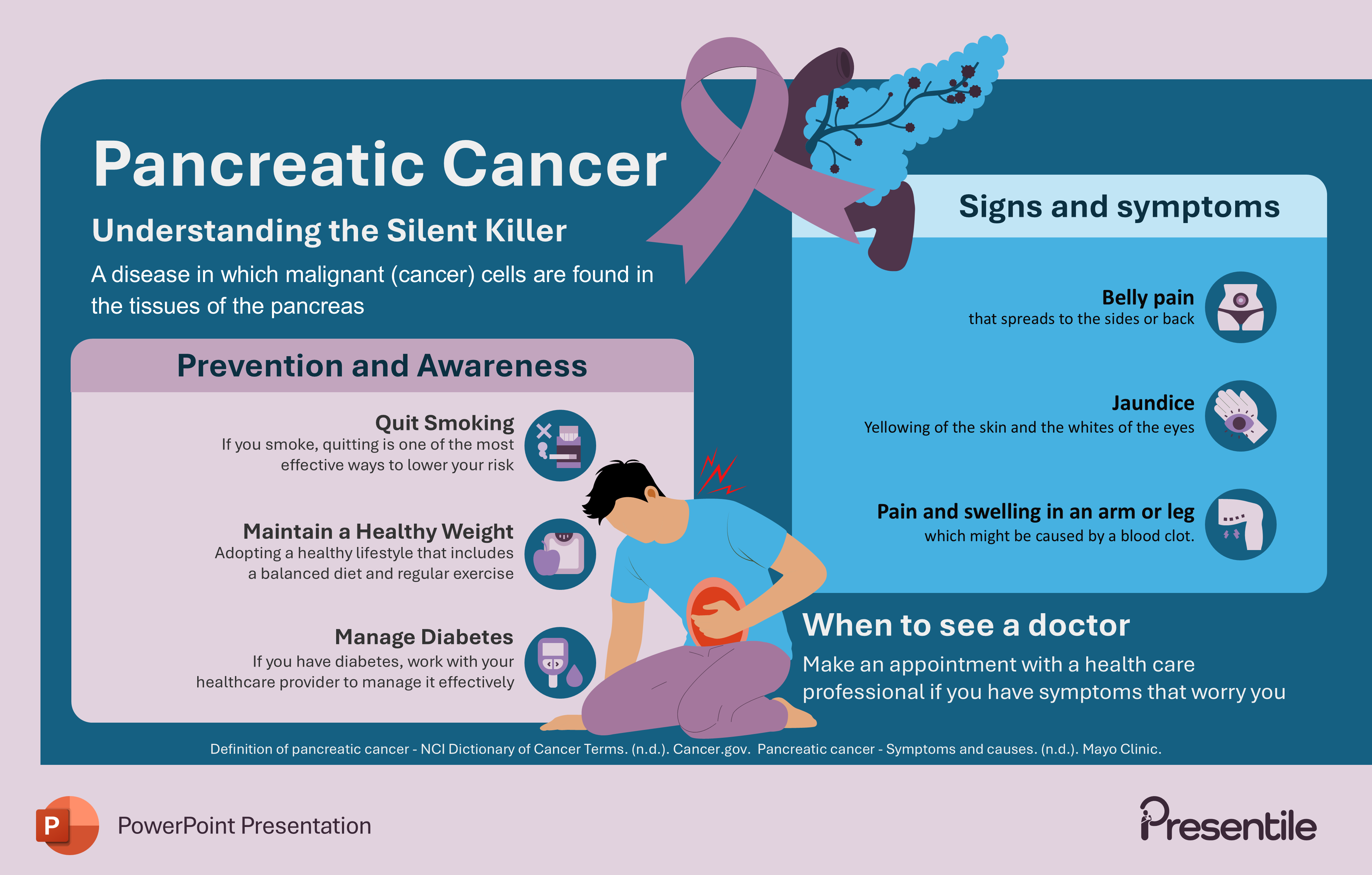 Pancreatic Cancer

Understanding the Silent Killer

A disease in which malignant (cancer) cells are found in the tissues of the pancreas

Prevention and Awareness

Quit Smoking
If you smoke, quitting is one of the most effective ways to lower your risk

Maintain a Healthy Weight
Adopting a healthy lifestyle that includes a balanced diet and regular exercise

Manage Diabetes
If you have diabetes, work with your healthcare provider to manage it effectively

Signs and symptoms

Belly pain
that spreads to the sides or back

Jaundice
Yellowing of the skin and the whites of the eyes

Pain and swelling in an arm or leg
which might be caused by a blood clot.

When to see a doctor
Make an appointment with a health care professional if you have symptoms that worry you

Definition of pancreatic cancer - NCI Dictionary of Cancer Terms. (n.d.). Cancer.gov. Pancreatic cancer - Symptoms and causes. (n.d.). Mayo Clinic.

P

PowerPoint Presentation

Presentile